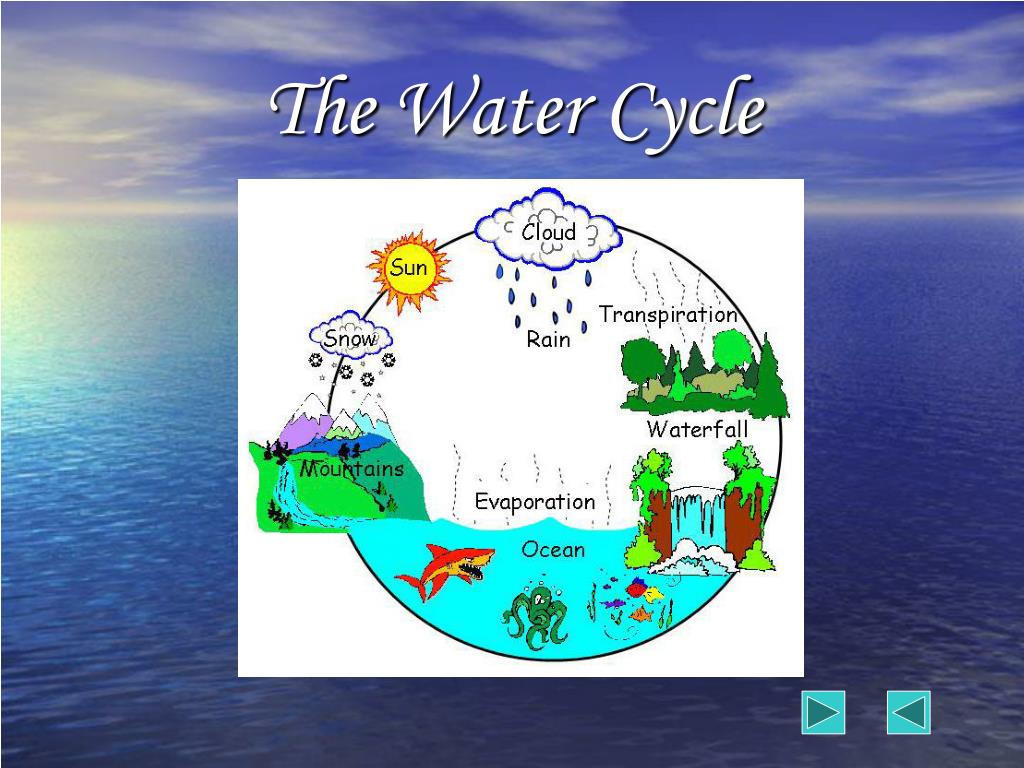 The Water Cycle

Cloud

Sun

Snow

Rain

Transpiration

Waterfall

Mountains

Evaporation

Ocean